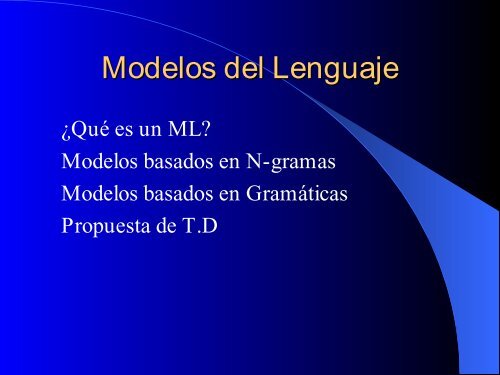 Modelos del Lenguaje

¿Qué es un ML?
Modelos basados en N-gramas
Modelos basados en Gramáticas
Propuesta de T.D